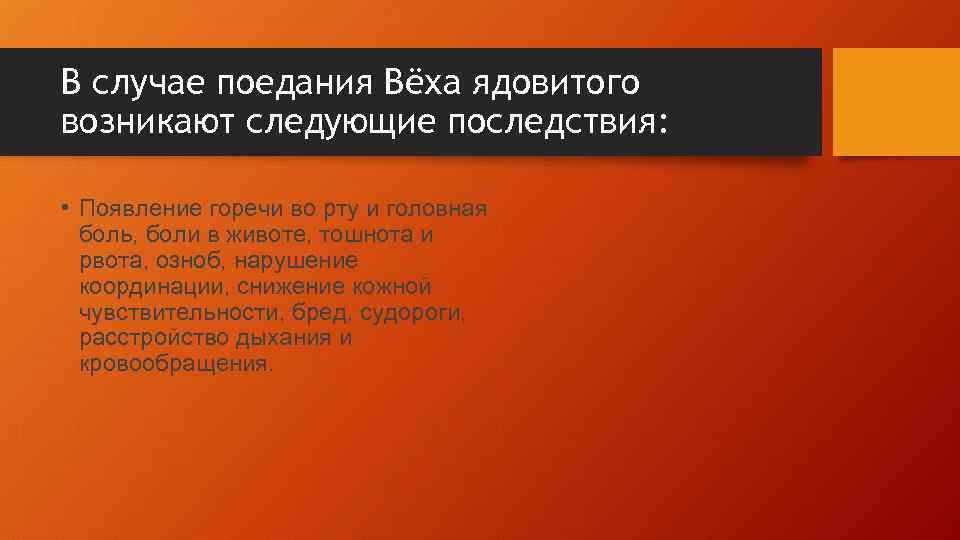 В случае поедания Вёха ядовитого возникают следующие последствия:

• Появление горечи во рту и головная боль, боли в животе, тошнота и рвота, озноб, нарушение координации, снижение кожной чувствительности, бред, судороги, расстройство дыхания и кровообращения.